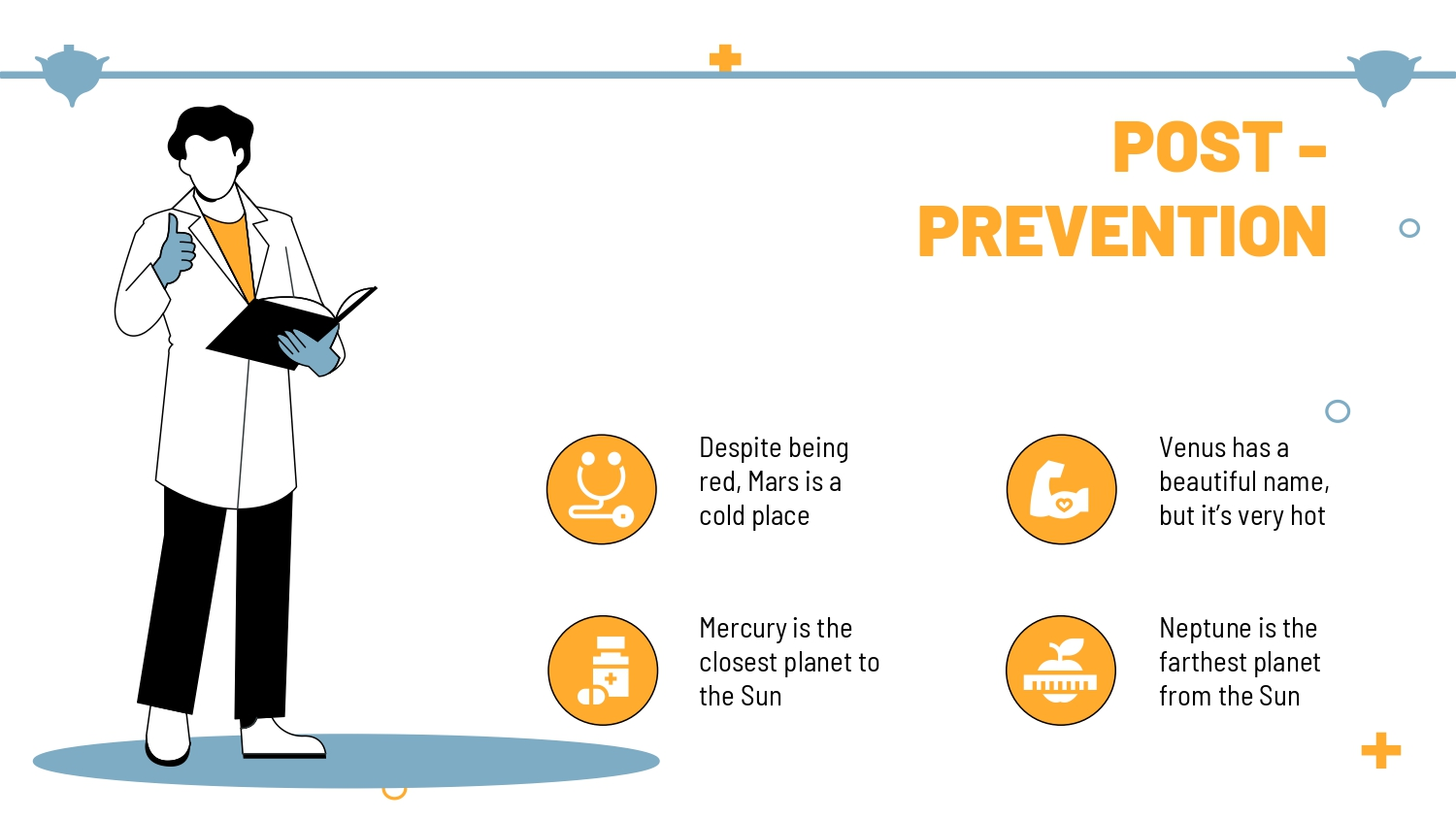 POST - PREVENTION

Despite being red, Mars is a cold place

Venus has a beautiful name, but it's very hot

Mercury is the closest planet to the Sun

Neptune is the farthest planet from the Sun